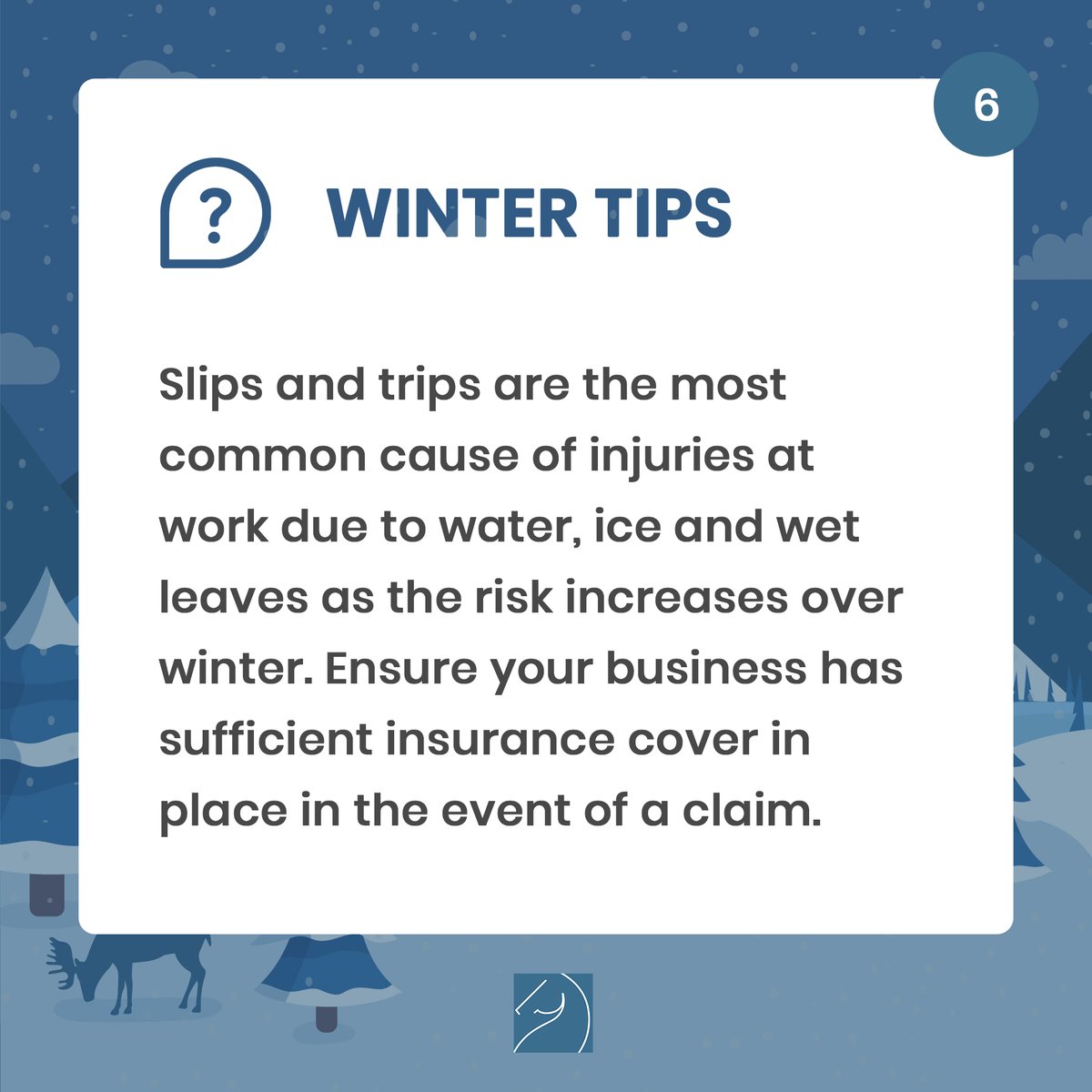 6

?

WINTER TIPS

Slips and trips are the most common cause of injuries at work due to water, ice and wet leaves as the risk increases over winter. Ensure your business has sufficient insurance cover in place in the event of a claim.